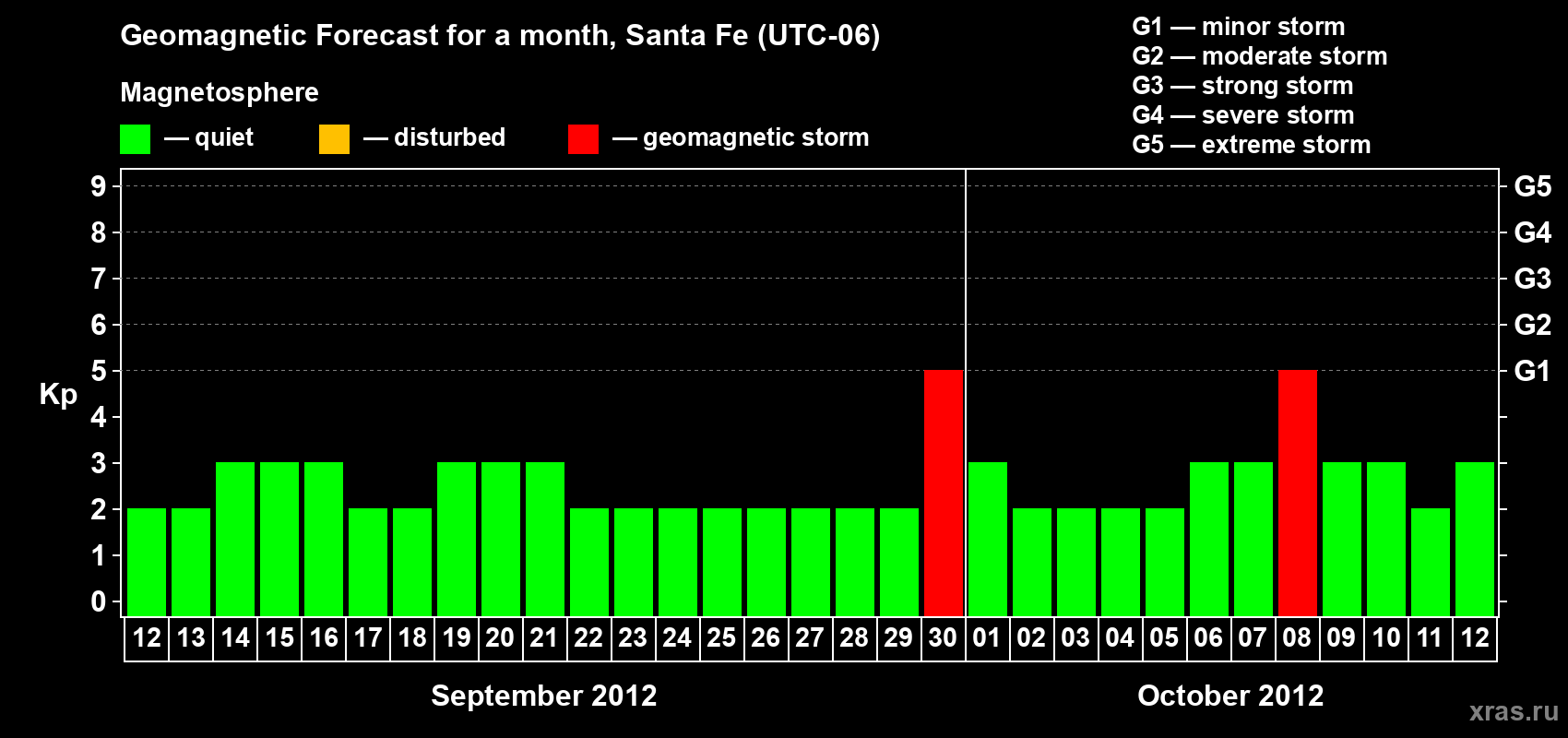 Geomagnetic Forecast for a month, Santa Fe (UTC-06)

Magnetosphere

— quiet — disturbed — geomagnetic storm

G1 — minor storm
G2 — moderate storm
G3 — strong storm
G4 — severe storm
G5 — extreme storm

Kp

9 8 7 6 5 4 3 2 1 0

G5 G4 G3 G2 G1

12 13 14 15 16 17 18 19 20 21 22 23 24 25 26 27 28 29 30 01 02 03 04 05 06 07 08 09 10 11 12

September 2012

October 2012

xras.ru